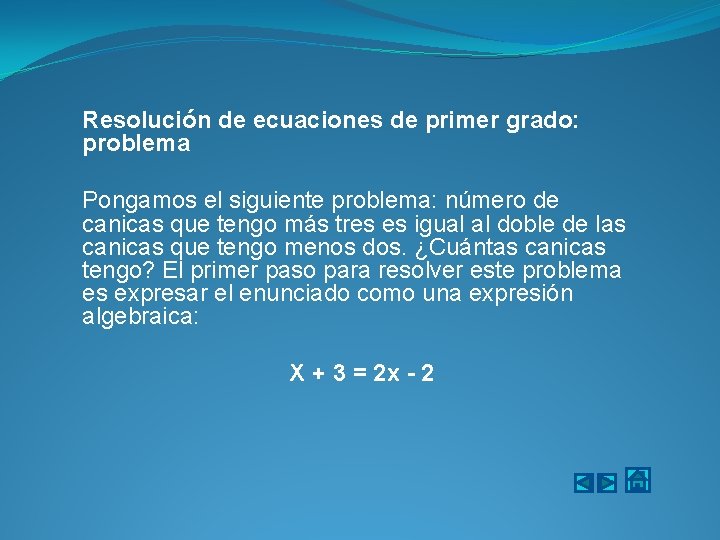 Resolución de ecuaciones de primer grado: problema

Pongamos el siguiente problema: número de canicas que tengo más tres es igual al doble de las canicas que tengo menos dos. ¿Cuántas canicas tengo? El primer paso para resolver este problema es expresar el enunciado como una expresión algebraica:

$X + 3 = 2x - 2$